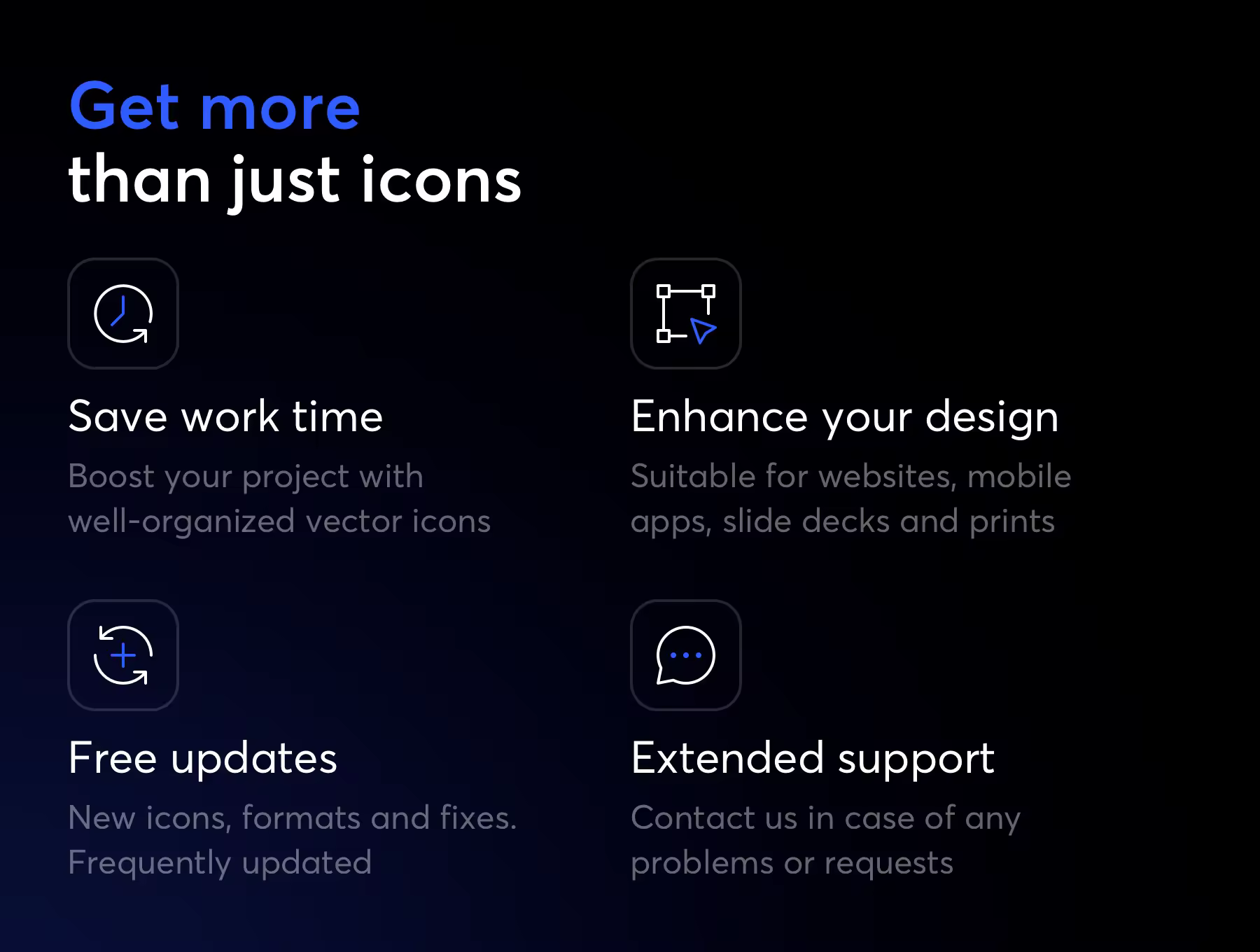 Get more
than just icons

Save work time

Boost your project with well-organized vector icons

Enhance your design

Suitable for websites, mobile apps, slide decks and prints

Free updates

New icons, formats and fixes. Frequently updated

Extended support

Contact us in case of any problems or requests